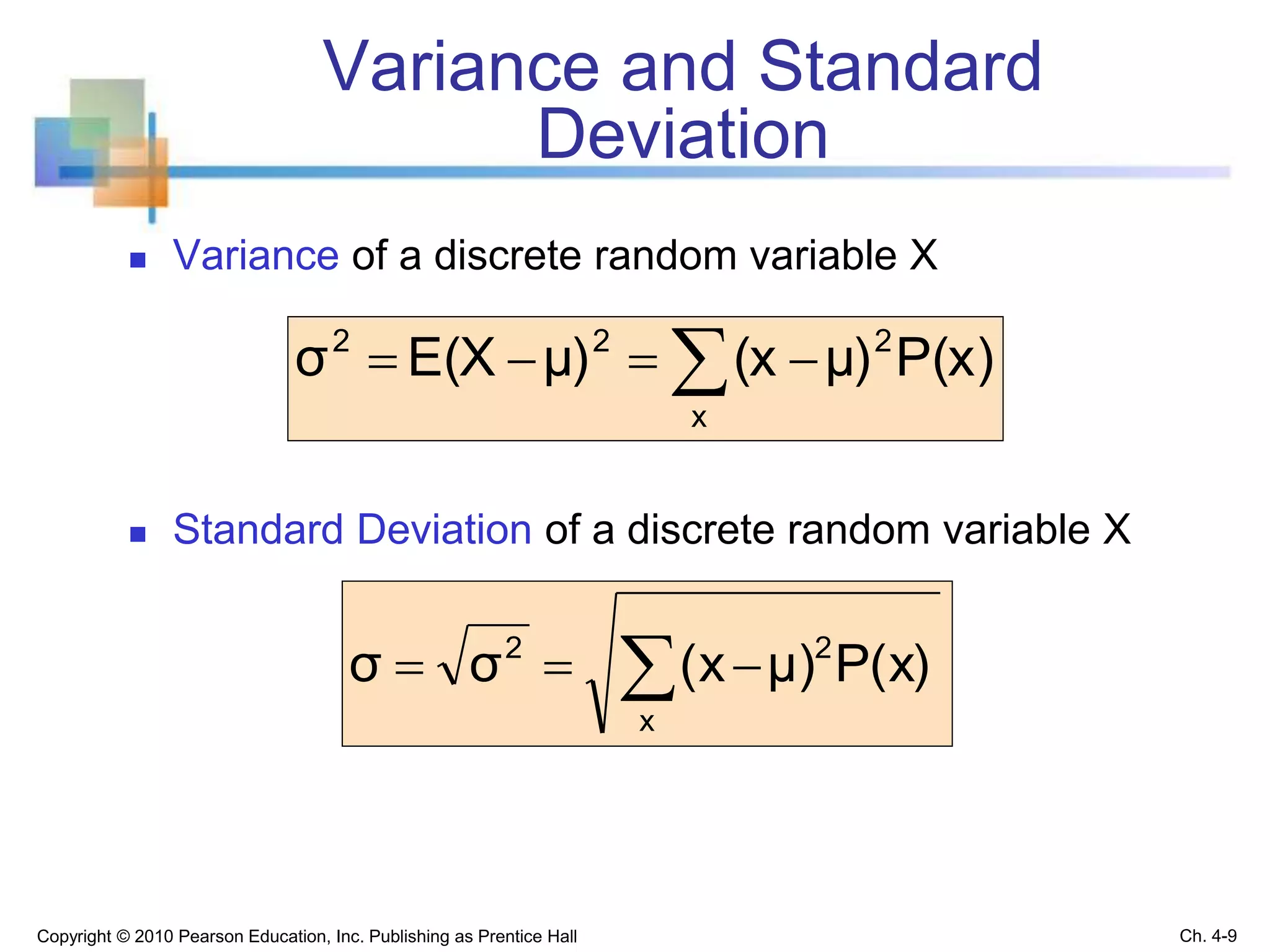 Variance and Standard Deviation

Variance of a discrete random variable X

$\sigma^2 = E(X-\mu)^2 = \sum_x (x-\mu)^2 P(x)$

Standard Deviation of a discrete random variable X

$\sigma = \sqrt{\sigma^2} = \sqrt{\sum_x (x-\mu)^2 P(x)}$

Copyright © 2010 Pearson Education, Inc. Publishing as Prentice Hall

Ch. 4-9